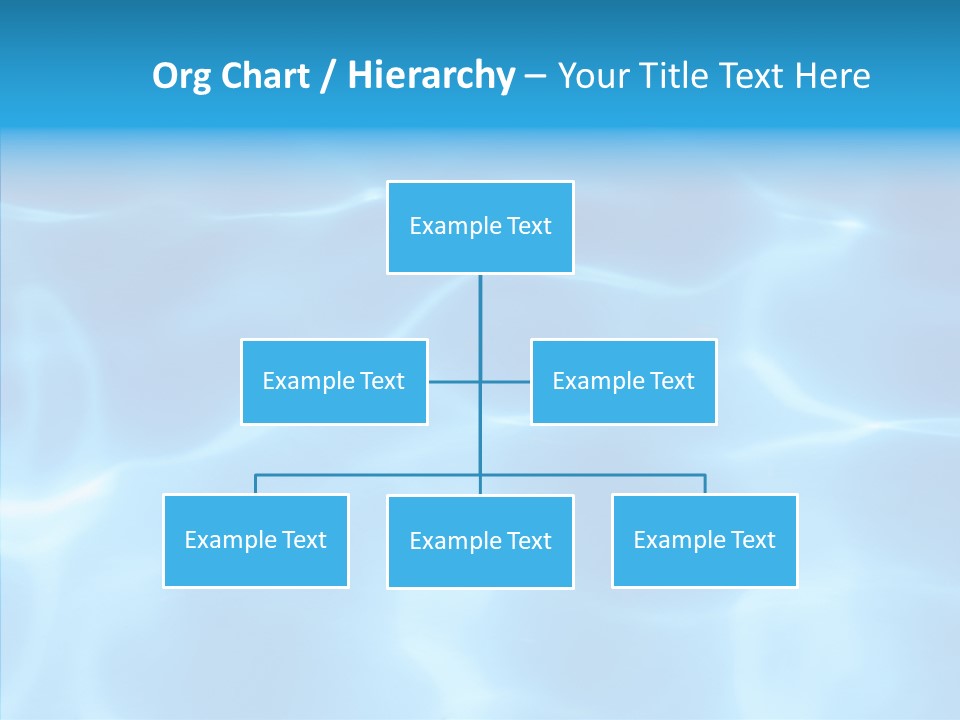 Org Chart / Hierarchy – Your Title Text Here

Example Text

Example Text

Example Text

Example Text

Example Text

Example Text